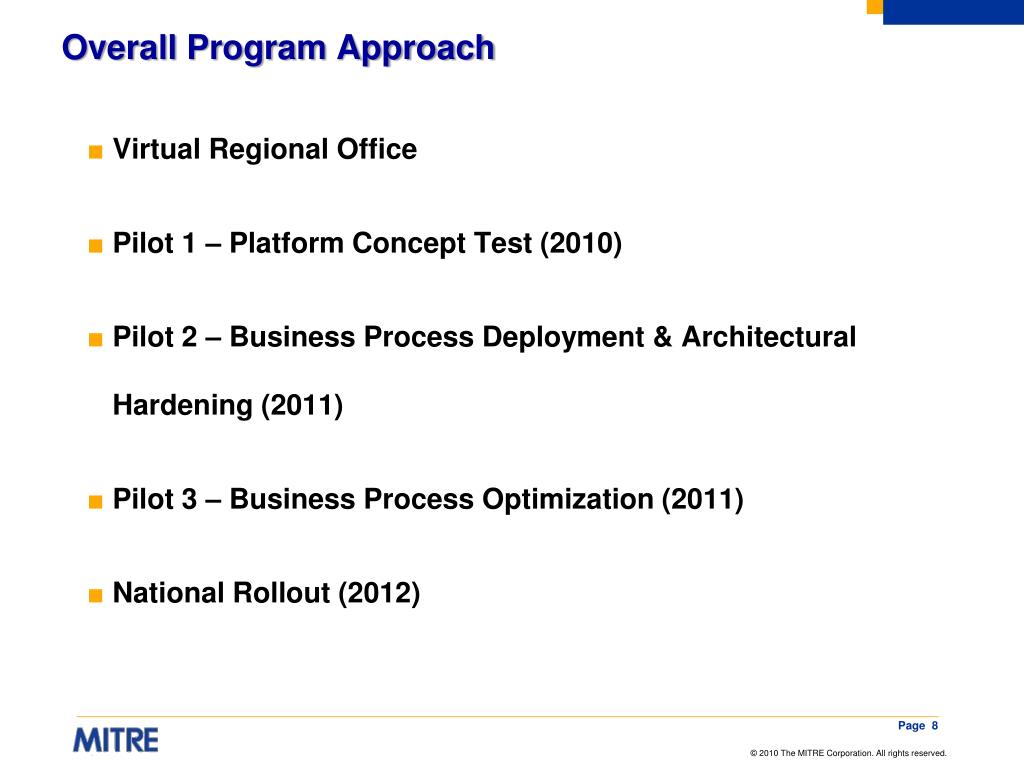 Overall Program Approach

■ Virtual Regional Office

■ Pilot 1 – Platform Concept Test (2010)

■ Pilot 2 – Business Process Deployment & Architectural Hardening (2011)

■ Pilot 3 – Business Process Optimization (2011)

■ National Rollout (2012)

MITRE

Page 8

© 2010 The MITRE Corporation. All rights reserved.